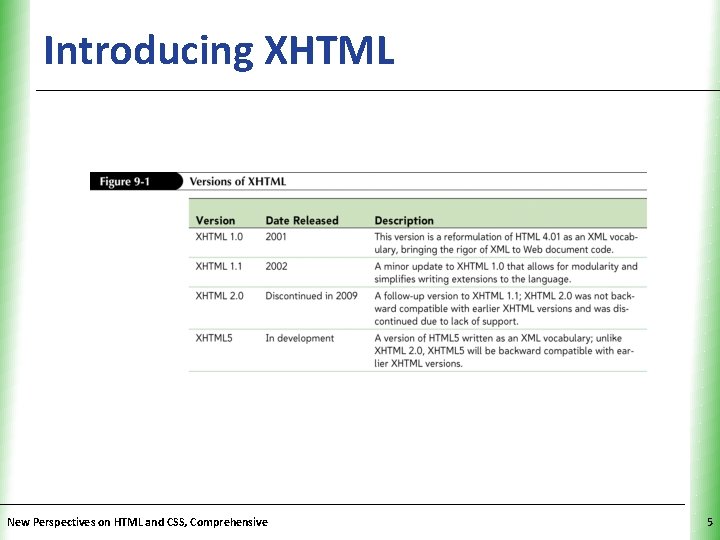 Introducing XHTML

Figure 9-1 Versions of XHTML

| Version | Date Released | Description |
|---|---|---|
| XHTML 1.0 | 2001 | This version is a reformulation of HTML 4.01 as an XML vocabulary, bringing the rigor of XML to Web document code. |
| XHTML 1.1 | 2002 | A minor update to XHTML 1.0 that allows for modularity and simplifies writing extensions to the language. |
| XHTML 2.0 | Discontinued in 2009 | A follow-up version to XHTML 1.1; XHTML 2.0 was not backward compatible with earlier XHTML versions and was discontinued due to lack of support. |
| XHTML5 | In development | A version of HTML5 written as an XML vocabulary; unlike XHTML 2.0, XHTML5 will be backward compatible with earlier XHTML versions. |

New Perspectives on HTML and CSS, Comprehensive

5